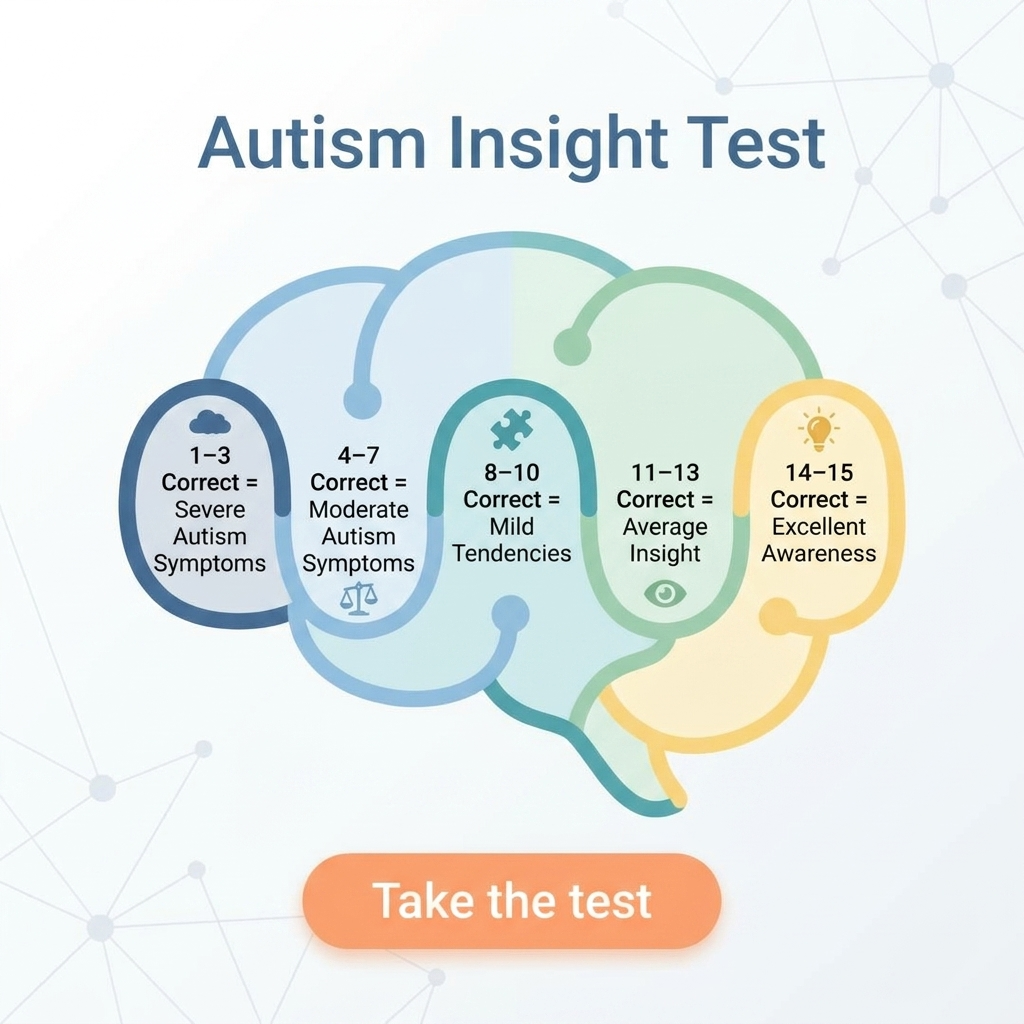 Autism Insight Test

1–3 Correct = Severe Autism Symptoms

4–7 Correct = Moderate Autism Symptoms

8–10 Correct = Mild Tendencies

11–13 Correct = Average Insight

14–15 Correct = Excellent Awareness

Take the test